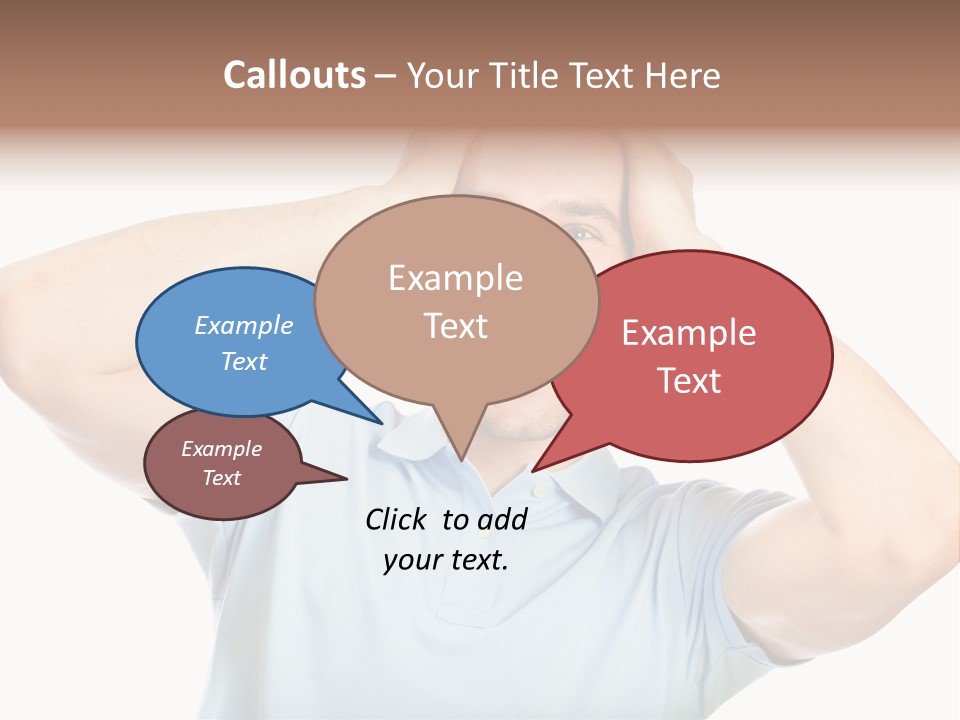 Callouts – Your Title Text Here

Example Text

Example Text

Example Text

Example Text

Click to add your text.